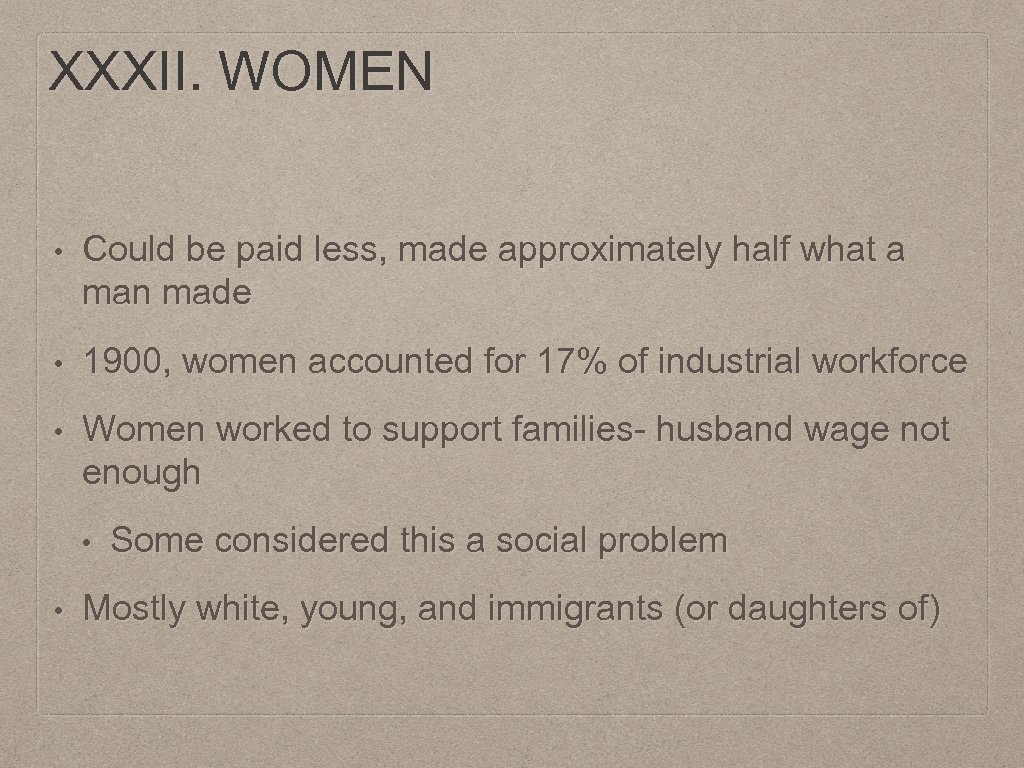 XXXII. WOMEN

• Could be paid less, made approximately half what a man made

• 1900, women accounted for 17% of industrial workforce

• Women worked to support families- husband wage not enough

  • Some considered this a social problem

• Mostly white, young, and immigrants (or daughters of)